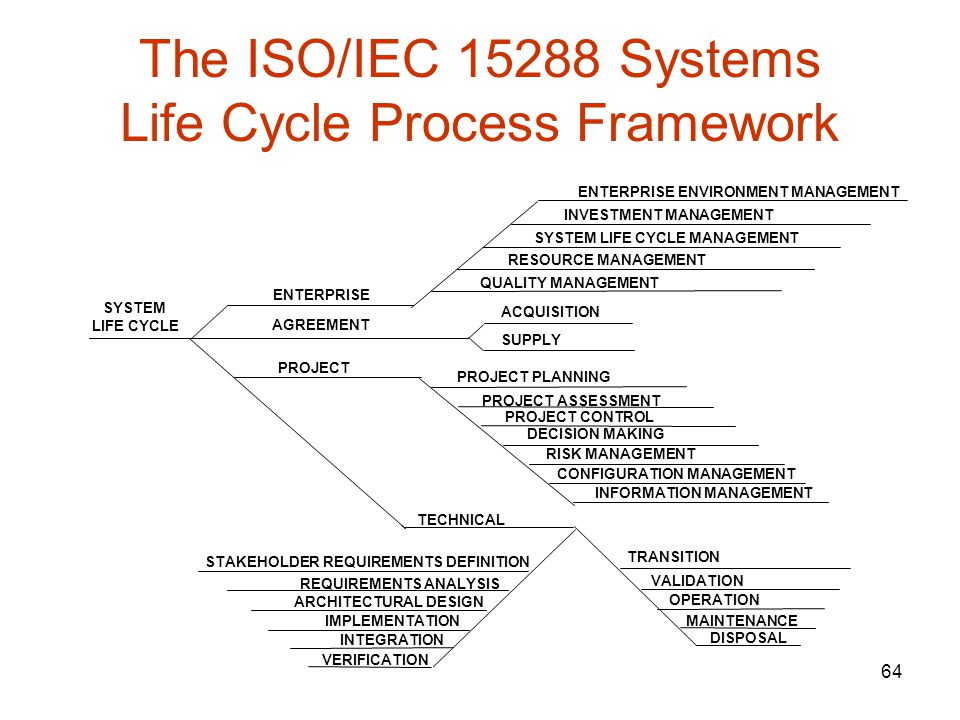 The ISO/IEC 15288 Systems Life Cycle Process Framework

SYSTEM LIFE CYCLE

ENTERPRISE

ENTERPRISE ENVIRONMENT MANAGEMENT
INVESTMENT MANAGEMENT
SYSTEM LIFE CYCLE MANAGEMENT
RESOURCE MANAGEMENT
QUALITY MANAGEMENT

AGREEMENT

ACQUISITION
SUPPLY

PROJECT

PROJECT PLANNING
PROJECT ASSESSMENT
PROJECT CONTROL
DECISION MAKING
RISK MANAGEMENT
CONFIGURATION MANAGEMENT
INFORMATION MANAGEMENT

TECHNICAL

STAKEHOLDER REQUIREMENTS DEFINITION
REQUIREMENTS ANALYSIS
ARCHITECTURAL DESIGN
IMPLEMENTATION
INTEGRATION
VERIFICATION

TRANSITION
VALIDATION
OPERATION
MAINTENANCE
DISPOSAL

64